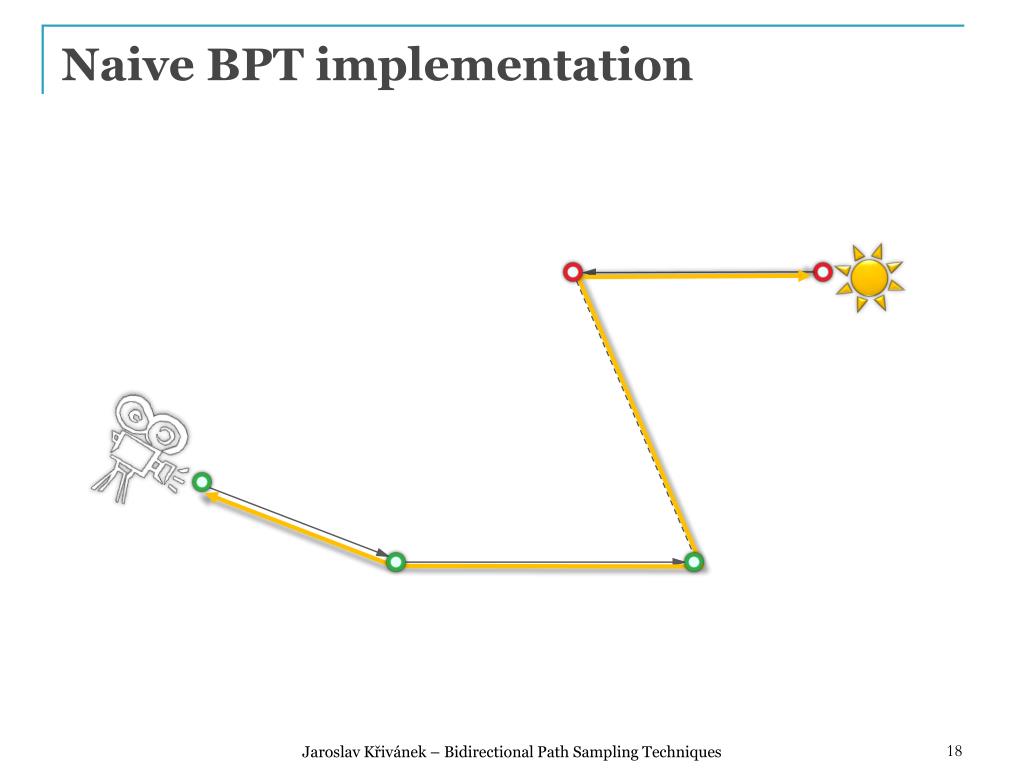 Naive BPT implementation

Jaroslav Křivánek – Bidirectional Path Sampling Techniques

18